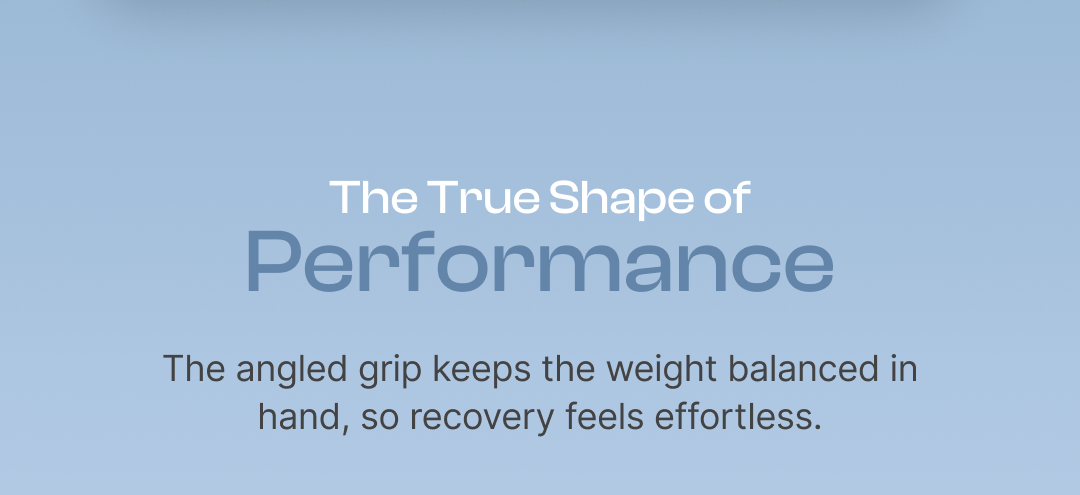 The True Shape of
Performance

The angled grip keeps the weight balanced in hand, so recovery feels effortless.